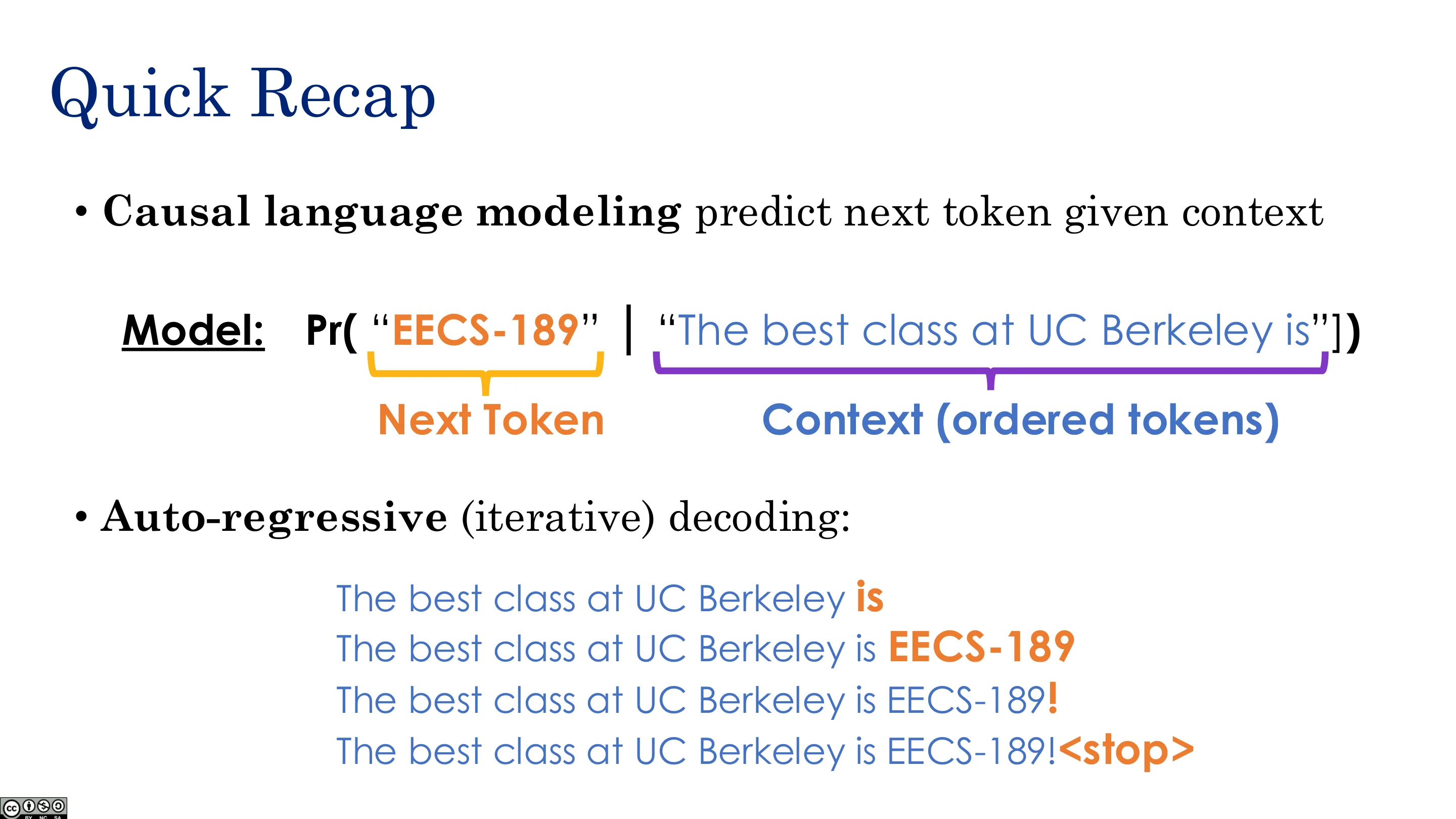 Quick Recap

• Causal language modeling predict next token given context

Model: Pr( "EECS-189" | "The best class at UC Berkeley is"])

Next Token

Context (ordered tokens)

• Auto-regressive (iterative) decoding:

The best class at UC Berkeley is
The best class at UC Berkeley is EECS-189
The best class at UC Berkeley is EECS-189!
The best class at UC Berkeley is EECS-189!<stop>